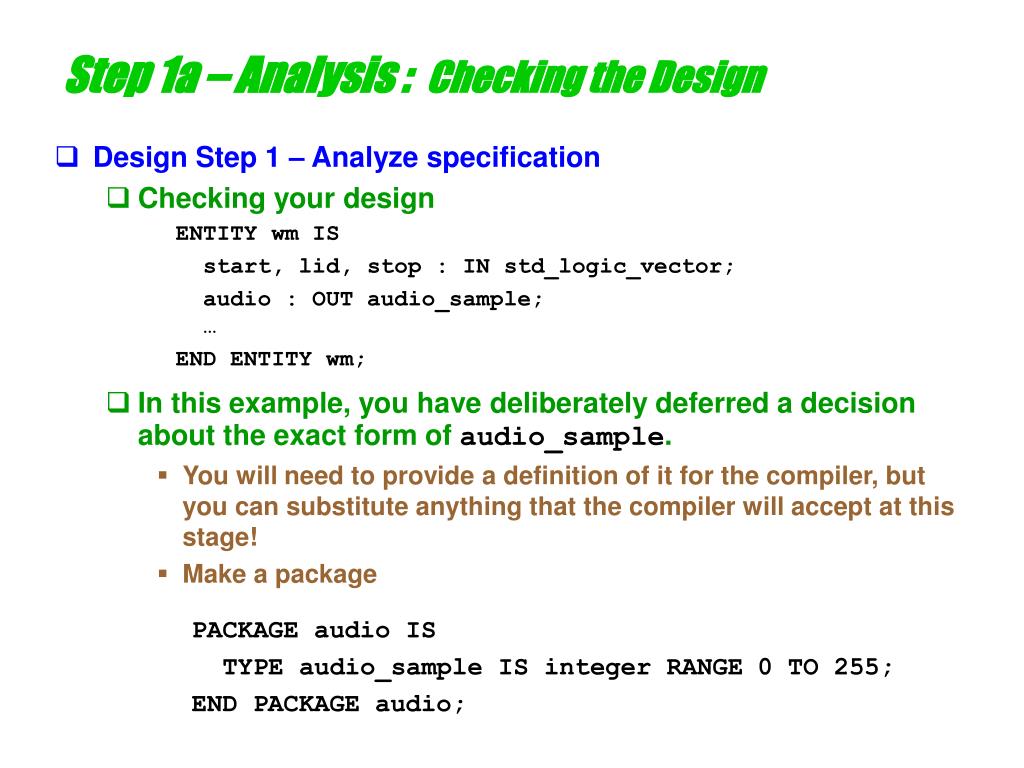 Step 1a – Analysis : Checking the Design

❑ Design Step 1 – Analyze specification

❑ Checking your design

ENTITY wm IS
start, lid, stop : IN std_logic_vector;
audio : OUT audio_sample;
…
END ENTITY wm;

❑ In this example, you have deliberately deferred a decision about the exact form of audio_sample.

▪ You will need to provide a definition of it for the compiler, but you can substitute anything that the compiler will accept at this stage!

▪ Make a package

PACKAGE audio IS
TYPE audio_sample IS integer RANGE 0 TO 255;
END PACKAGE audio;